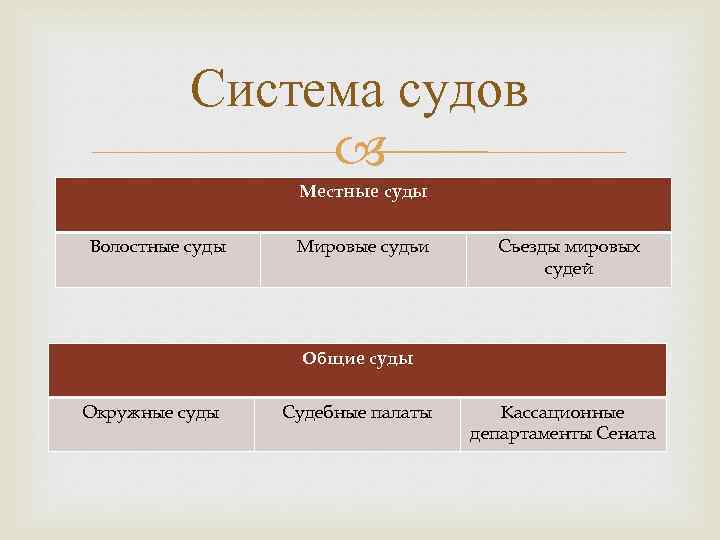 Система судов

| Местные суды | | |
|---|---|---|
| Волостные суды | Мировые судьи | Съезды мировых судей |

| Общие суды | | |
|---|---|---|
| Окружные суды | Судебные палаты | Кассационные департаменты Сената |